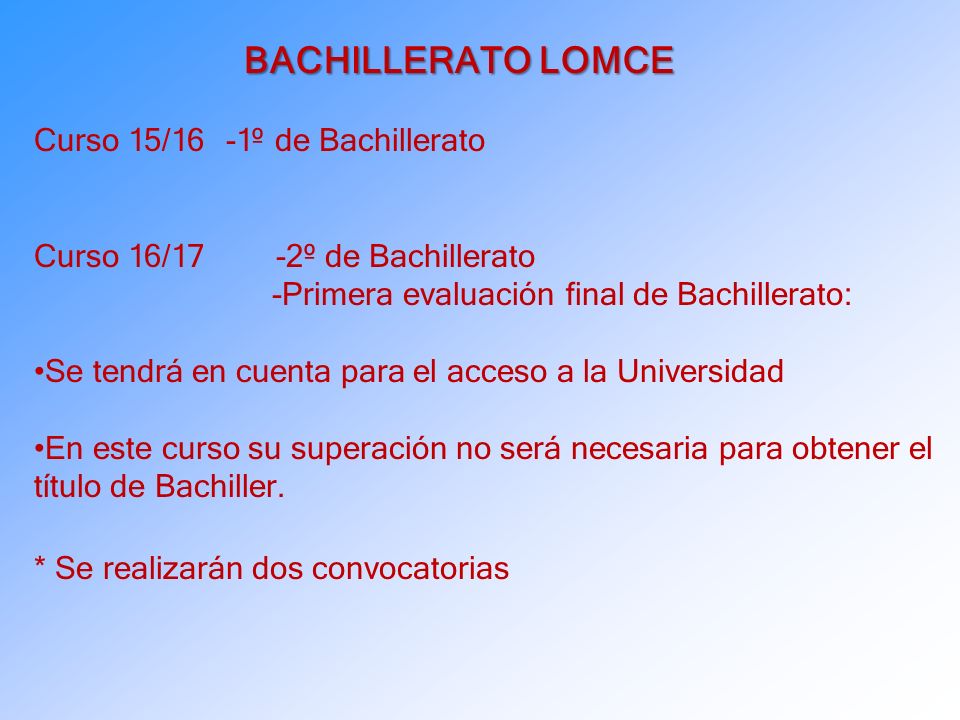 BACHILLERATO LOMCE

Curso 15/16 -1º de Bachillerato

Curso 16/17 -2º de Bachillerato
-Primera evaluación final de Bachillerato:

•Se tendrá en cuenta para el acceso a la Universidad

•En este curso su superación no será necesaria para obtener el título de Bachiller.

* Se realizarán dos convocatorias